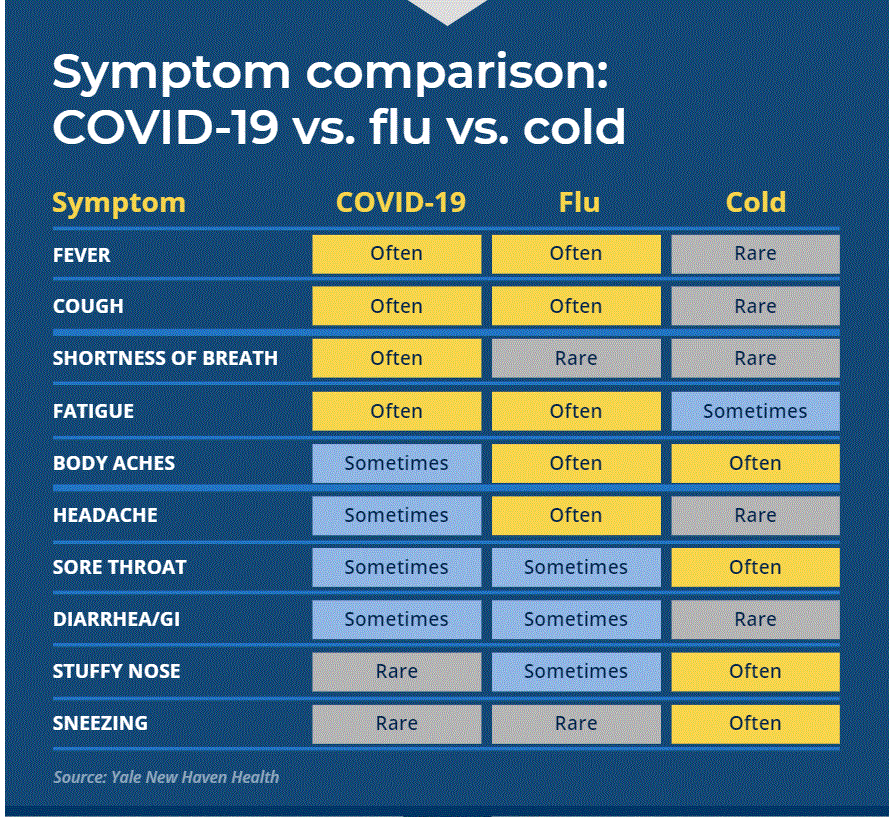 Symptom comparison: COVID-19 vs. flu vs. cold

| Symptom | COVID-19 | Flu | Cold |
|---|---|---|---|
| FEVER | Often | Often | Rare |
| COUGH | Often | Often | Rare |
| SHORTNESS OF BREATH | Often | Rare | Rare |
| FATIGUE | Often | Often | Sometimes |
| BODY ACHES | Sometimes | Often | Often |
| HEADACHE | Sometimes | Often | Rare |
| SORE THROAT | Sometimes | Sometimes | Often |
| DIARRHEA/GI | Sometimes | Sometimes | Rare |
| STUFFY NOSE | Rare | Sometimes | Often |
| SNEEZING | Rare | Rare | Often |

Source: Yale New Haven Health